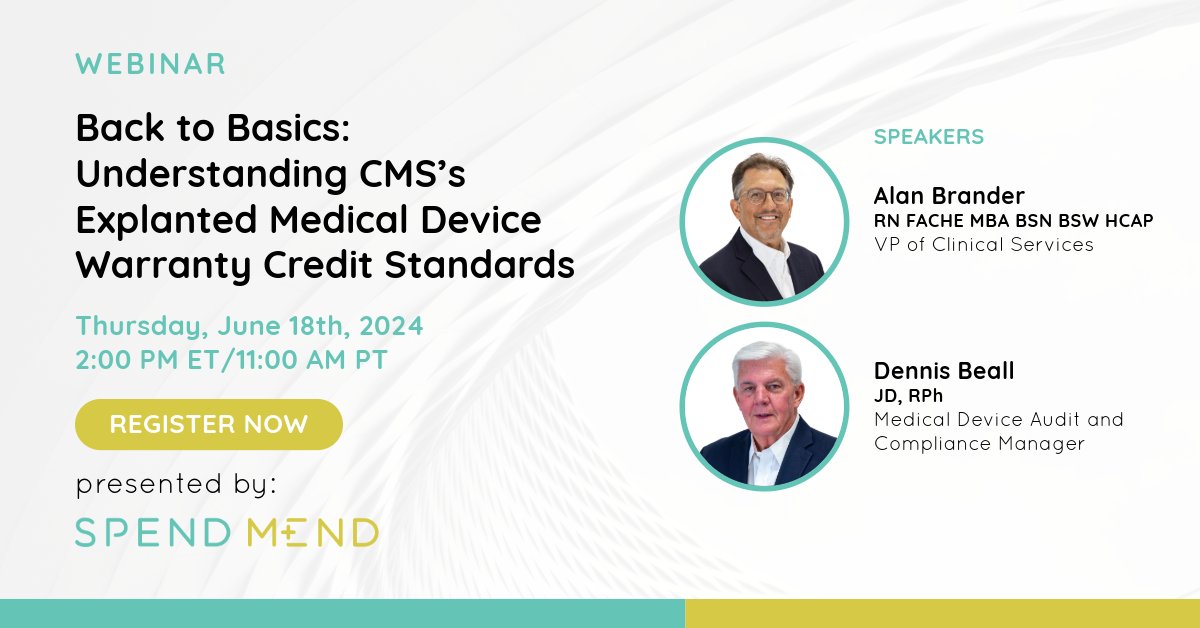 WEBINAR

Back to Basics: Understanding CMS's Explanted Medical Device Warranty Credit Standards

Thursday, June 18th, 2024
2:00 PM ET/11:00 AM PT

REGISTER NOW

presented by:

SPEND MEND

SPEAKERS

Alan Brander
RN FACHE MBA BSN BSW HCAP
VP of Clinical Services

Dennis Beall
JD, RPh
Medical Device Audit and Compliance Manager